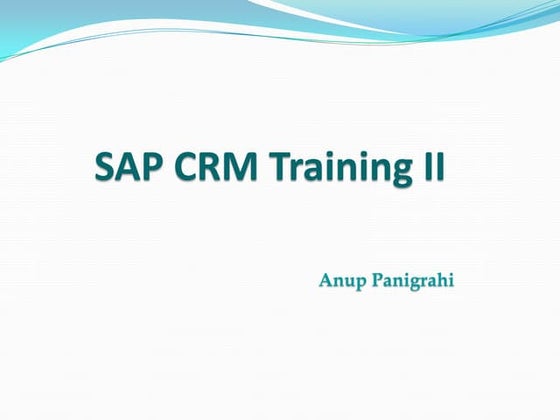 SAP CRM Training II

Anup Panigrahi